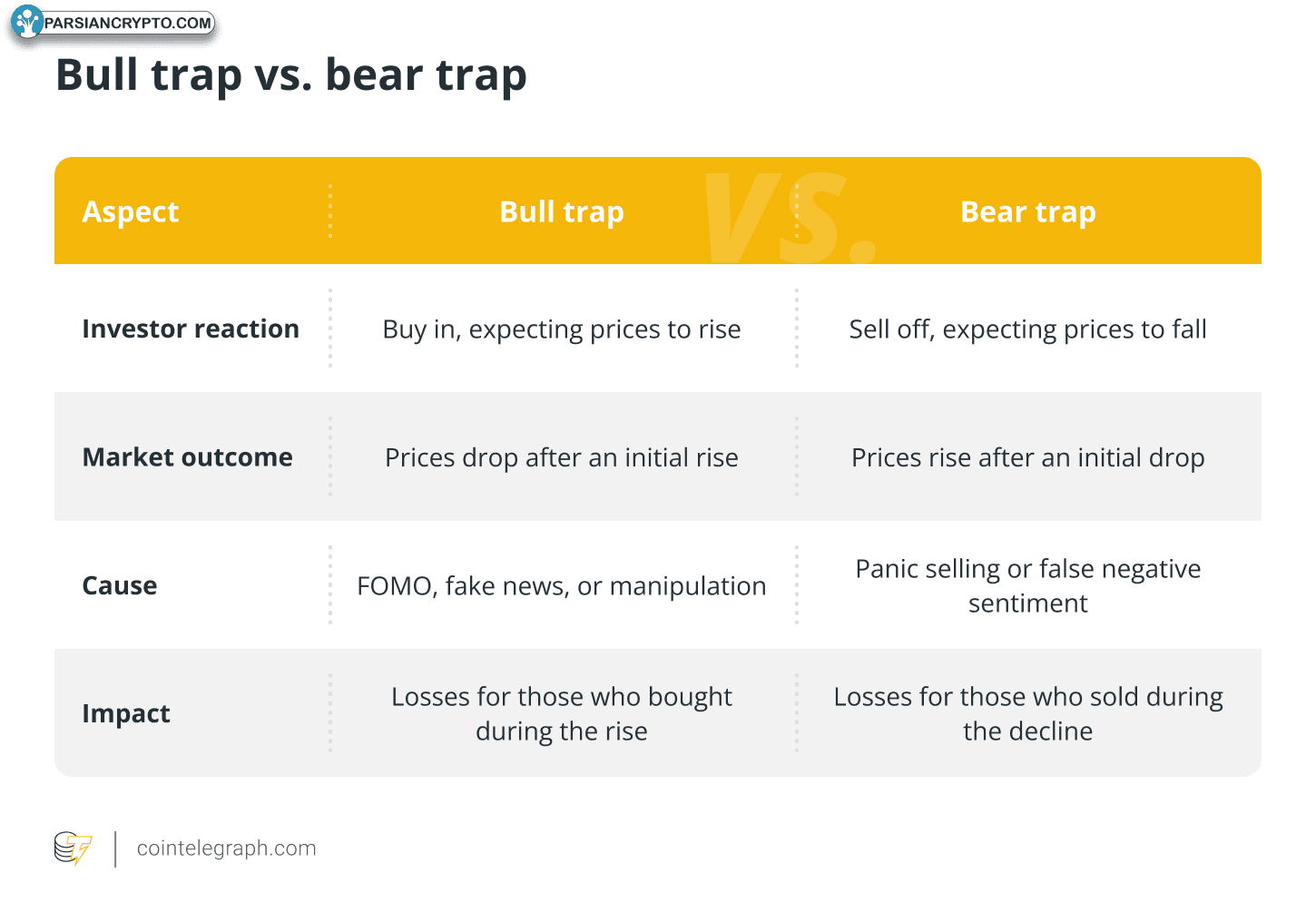 PARSIANCRYPTO.COM

Bull trap vs. bear trap

| Aspect | Bull trap | Bear trap |
|---|---|---|
| Investor reaction | Buy in, expecting prices to rise | Sell off, expecting prices to fall |
| Market outcome | Prices drop after an initial rise | Prices rise after an initial drop |
| Cause | FOMO, fake news, or manipulation | Panic selling or false negative sentiment |
| Impact | Losses for those who bought during the rise | Losses for those who sold during the decline |

VS.

cointelegraph.com